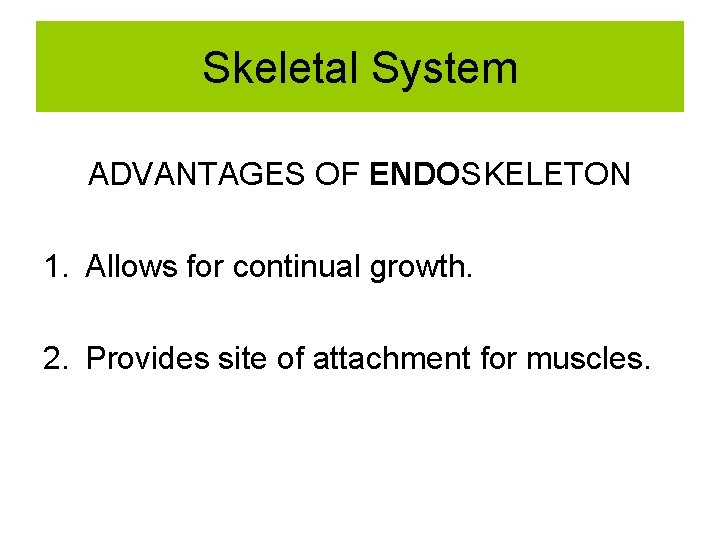 Skeletal System

ADVANTAGES OF ENDOSKELETON

1. Allows for continual growth.

2. Provides site of attachment for muscles.